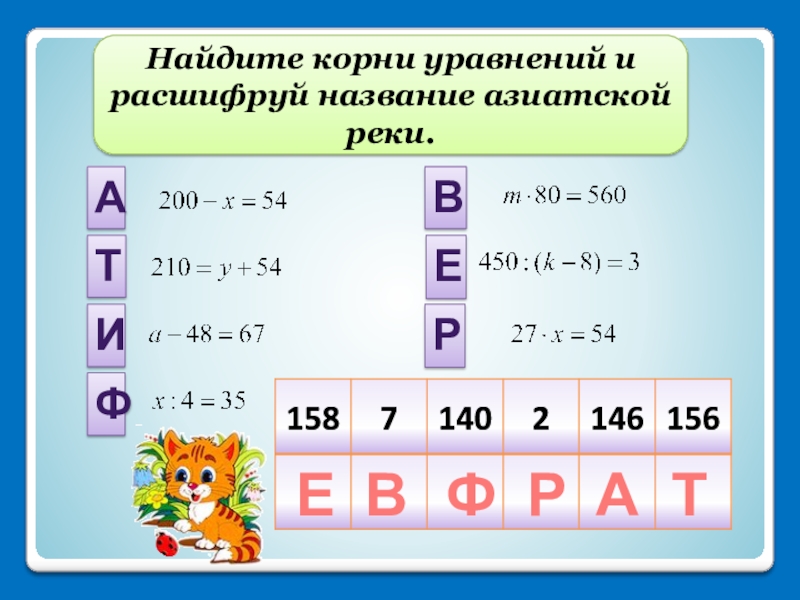 Найдите корни уравнений и расшифруй название азиатской реки.

А $200 - x = 54$

Т $210 = y + 54$

И $a - 48 = 67$

Ф $x : 4 = 35$

В $m \cdot 80 = 560$

Е $450 : (k - 8) = 3$

Р $27 \cdot x = 54$

| 158 | 7 | 140 | 2 | 146 | 156 |
|---|---|---|---|---|---|
| Е | В | Ф | Р | А | Т |